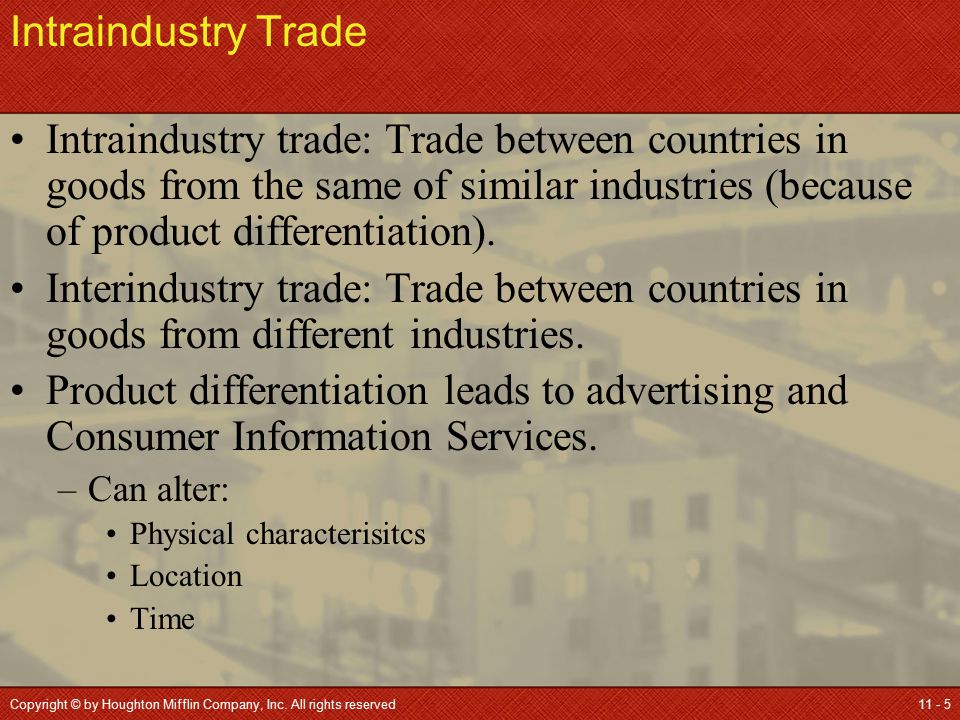 Intraindustry Trade

• Intraindustry trade: Trade between countries in goods from the same of similar industries (because of product differentiation).

• Interindustry trade: Trade between countries in goods from different industries.

• Product differentiation leads to advertising and Consumer Information Services.

– Can alter:

• Physical characterisitcs

• Location

• Time

Copyright © by Houghton Mifflin Company, Inc. All rights reserved

11 - 5